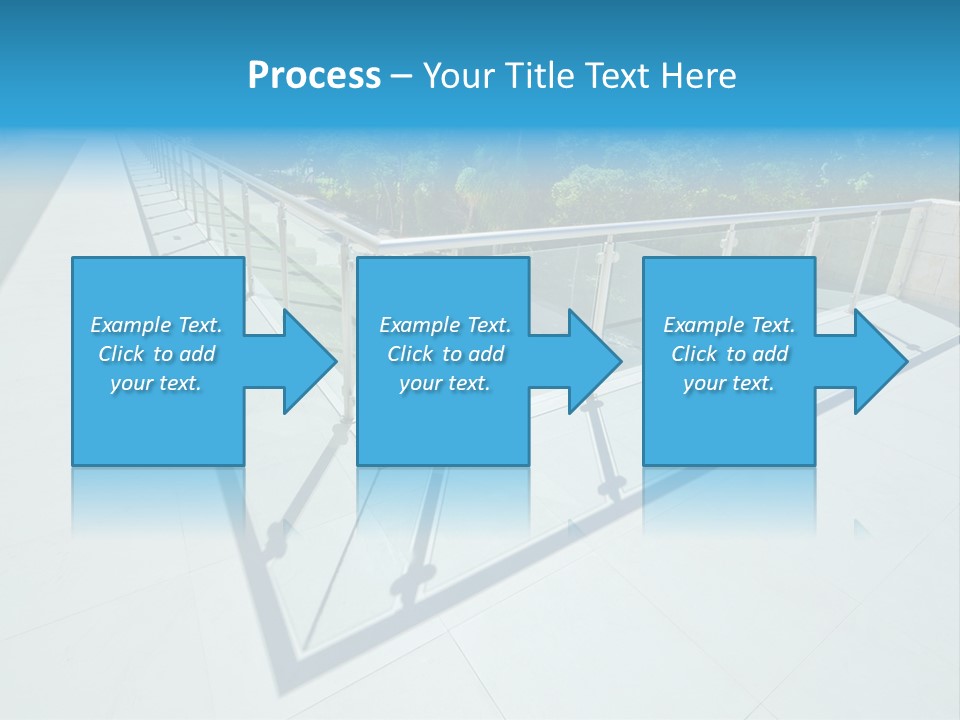 Process – Your Title Text Here

Example Text. Click to add your text.

Example Text. Click to add your text.

Example Text. Click to add your text.